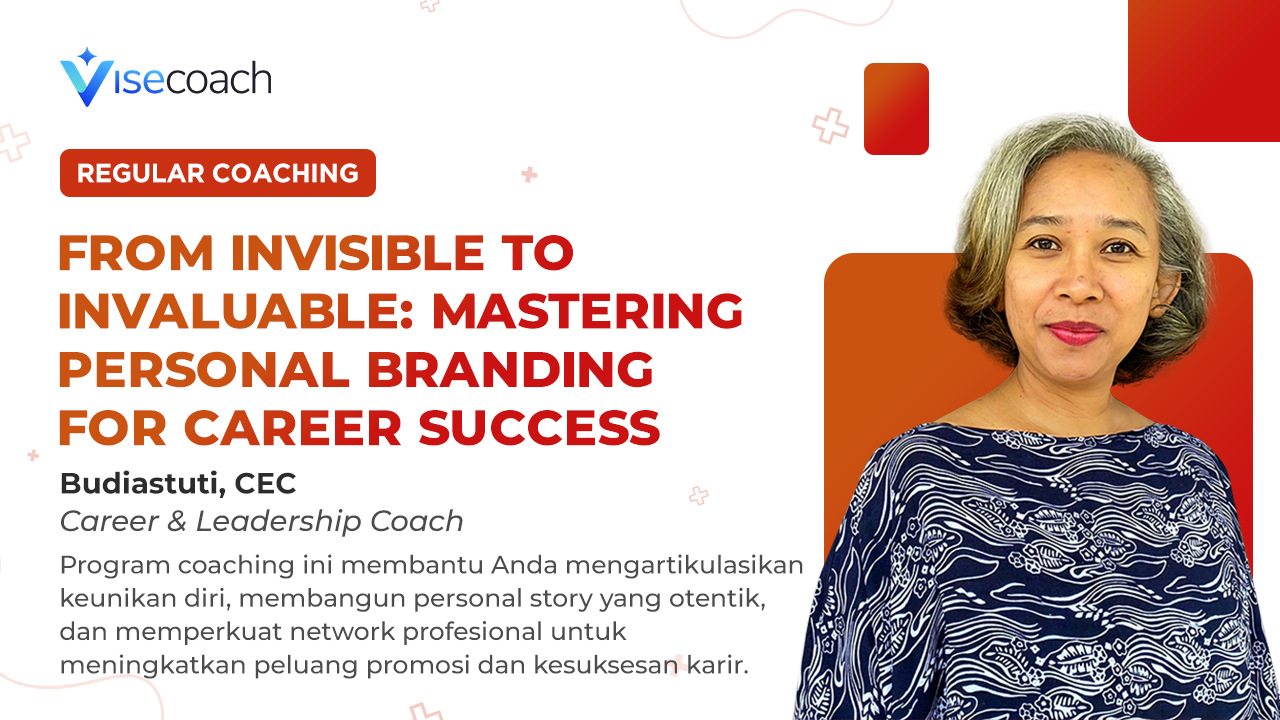 Visecoach

REGULAR COACHING

FROM INVISIBLE TO INVALUABLE: MASTERING PERSONAL BRANDING FOR CAREER SUCCESS

Budiastuti, CEC
Career & Leadership Coach

Program coaching ini membantu Anda mengartikulasikan keunikan diri, membangun personal story yang otentik, dan memperkuat network profesional untuk meningkatkan peluang promosi dan kesuksesan karir.